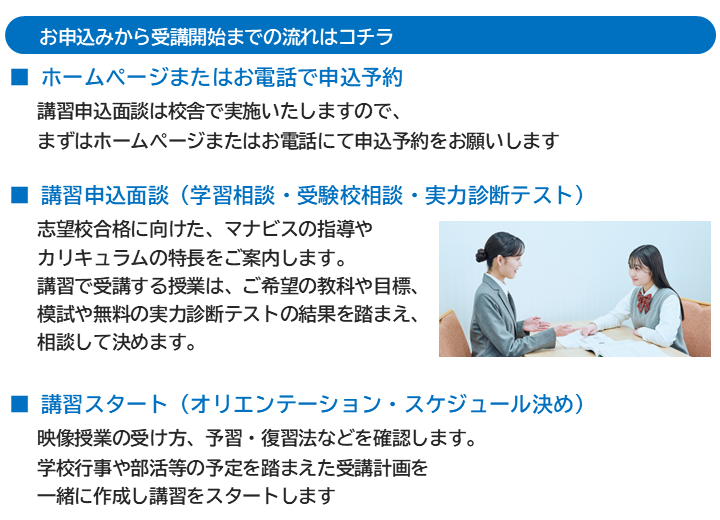 お申込みから受講開始までの流れはコチラ

■ ホームページまたはお電話で申込予約

講習申込面談は校舎で実施いたしますので、
まずはホームページまたはお電話にて申込予約をお願いします

■ 講習申込面談（学習相談・受験校相談・実力診断テスト）

志望校合格に向けた、マナビスの指導や
カリキュラムの特長をご案内します。
講習で受講する授業は、ご希望の教科や目標、
模試や無料の実力診断テストの結果を踏まえ、
相談して決めます。

■ 講習スタート（オリエンテーション・スケジュール決め）

映像授業の受け方、予習・復習法などを確認します。
学校行事や部活等の予定を踏まえた受講計画を
一緒に作成し講習をスタートします